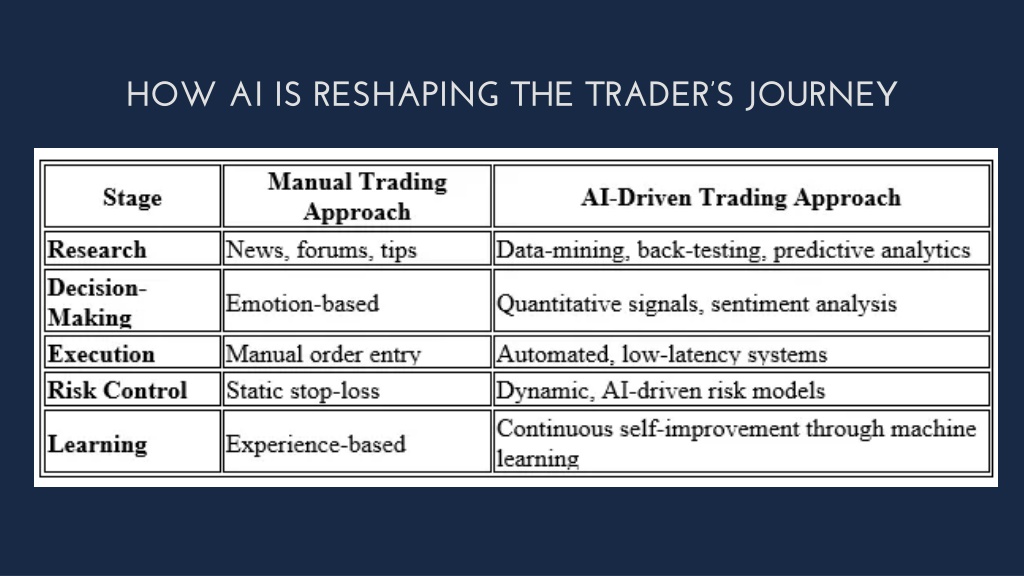 HOW AI IS RESHAPING THE TRADER'S JOURNEY

| Stage | Manual Trading Approach | AI-Driven Trading Approach |
|---|---|---|
| Research | News, forums, tips | Data-mining, back-testing, predictive analytics |
| Decision-Making | Emotion-based | Quantitative signals, sentiment analysis |
| Execution | Manual order entry | Automated, low-latency systems |
| Risk Control | Static stop-loss | Dynamic, AI-driven risk models |
| Learning | Experience-based | Continuous self-improvement through machine learning |